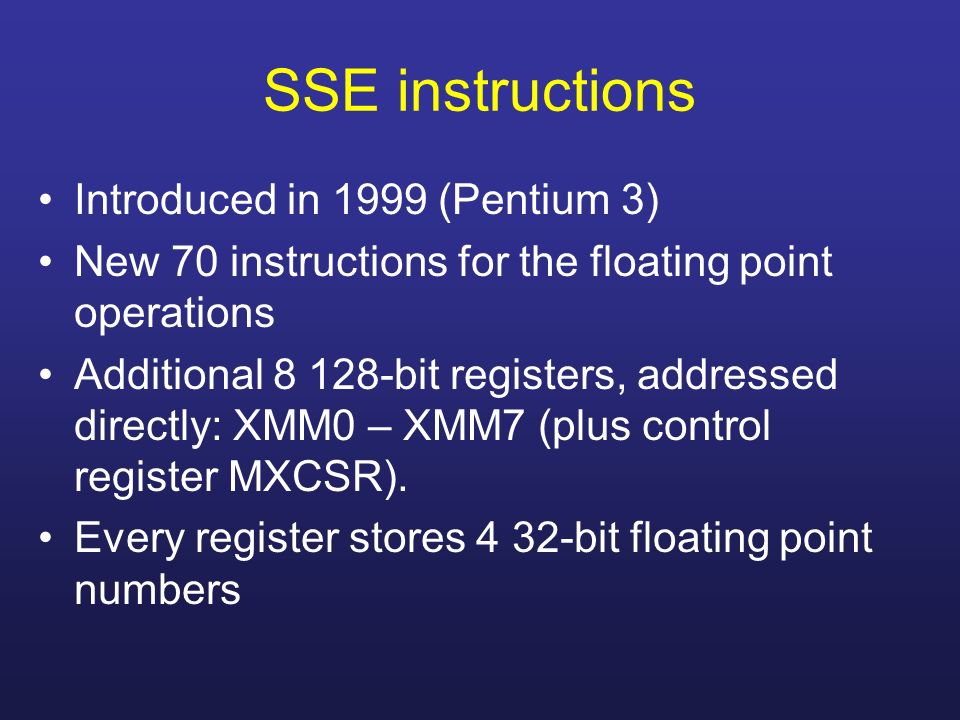 SSE instructions

• Introduced in 1999 (Pentium 3)
• New 70 instructions for the floating point operations
• Additional 8 128-bit registers, addressed directly: XMM0 – XMM7 (plus control register MXCSR).
• Every register stores 4 32-bit floating point numbers